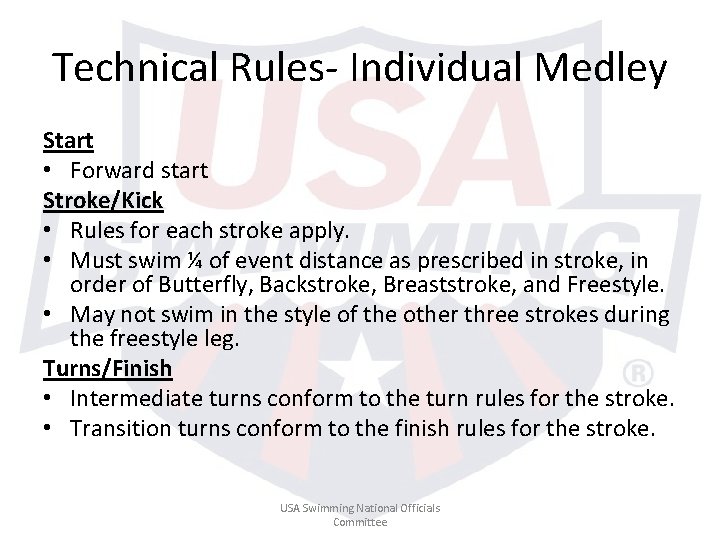 Technical Rules- Individual Medley

Start
• Forward start

Stroke/Kick
• Rules for each stroke apply.
• Must swim ¼ of event distance as prescribed in stroke, in order of Butterfly, Backstroke, Breaststroke, and Freestyle.
• May not swim in the style of the other three strokes during the freestyle leg.

Turns/Finish
• Intermediate turns conform to the turn rules for the stroke.
• Transition turns conform to the finish rules for the stroke.

USA SWIMMING ®

USA Swimming National Officials Committee